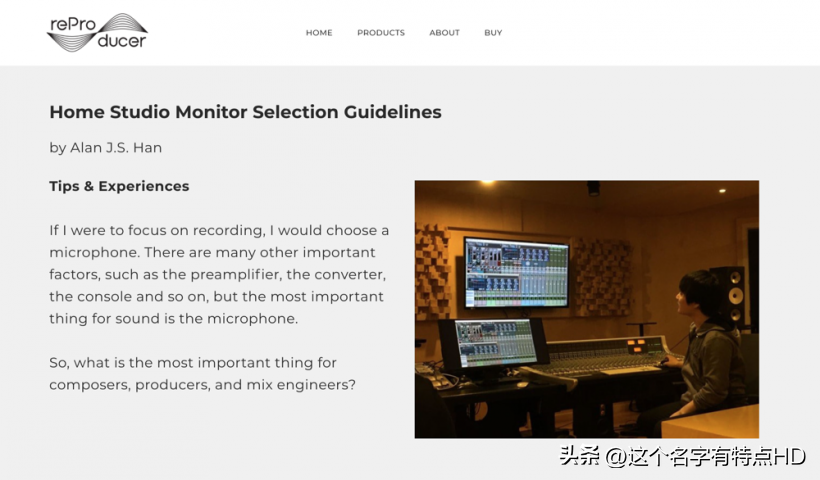 rePro
ducer

HOME PRODUCTS ABOUT BUY

Home Studio Monitor Selection Guidelines

by Alan J.S. Han

Tips & Experiences

If I were to focus on recording, I would choose a microphone. There are many other important factors, such as the preamplifier, the converter, the console and so on, but the most important thing for sound is the microphone.

So, what is the most important thing for composers, producers, and mix engineers?

头条 @这个名字有特点HD